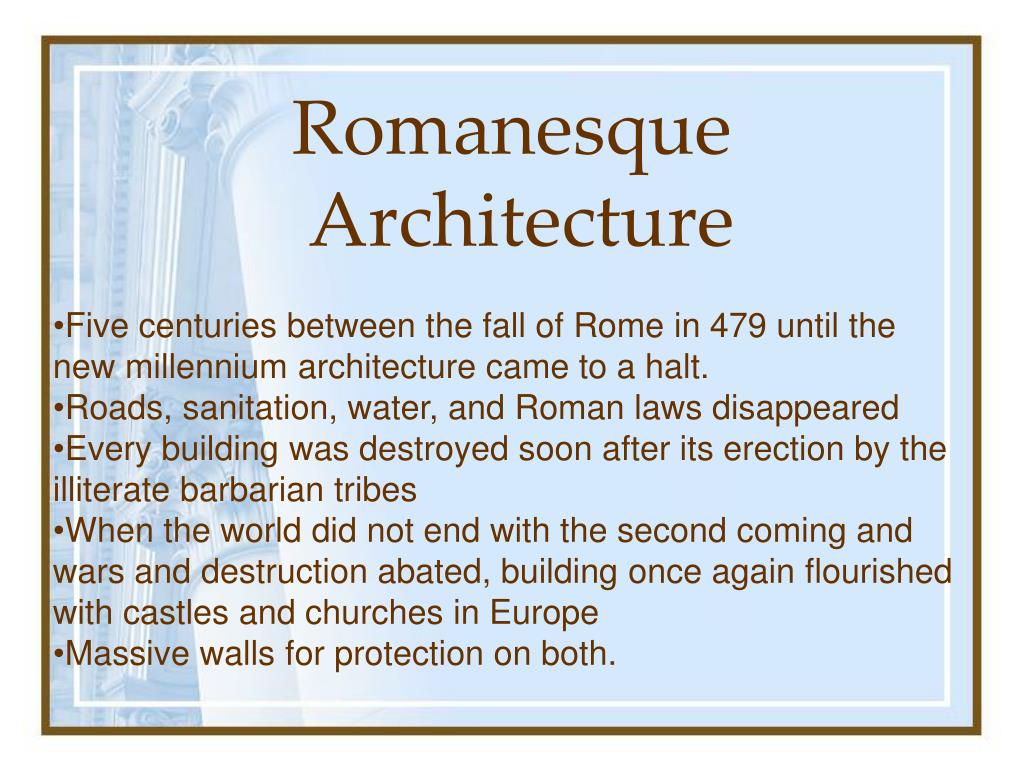 Romanesque Architecture

•Five centuries between the fall of Rome in 479 until the new millennium architecture came to a halt.
•Roads, sanitation, water, and Roman laws disappeared
•Every building was destroyed soon after its erection by the illiterate barbarian tribes
•When the world did not end with the second coming and wars and destruction abated, building once again flourished with castles and churches in Europe
•Massive walls for protection on both.